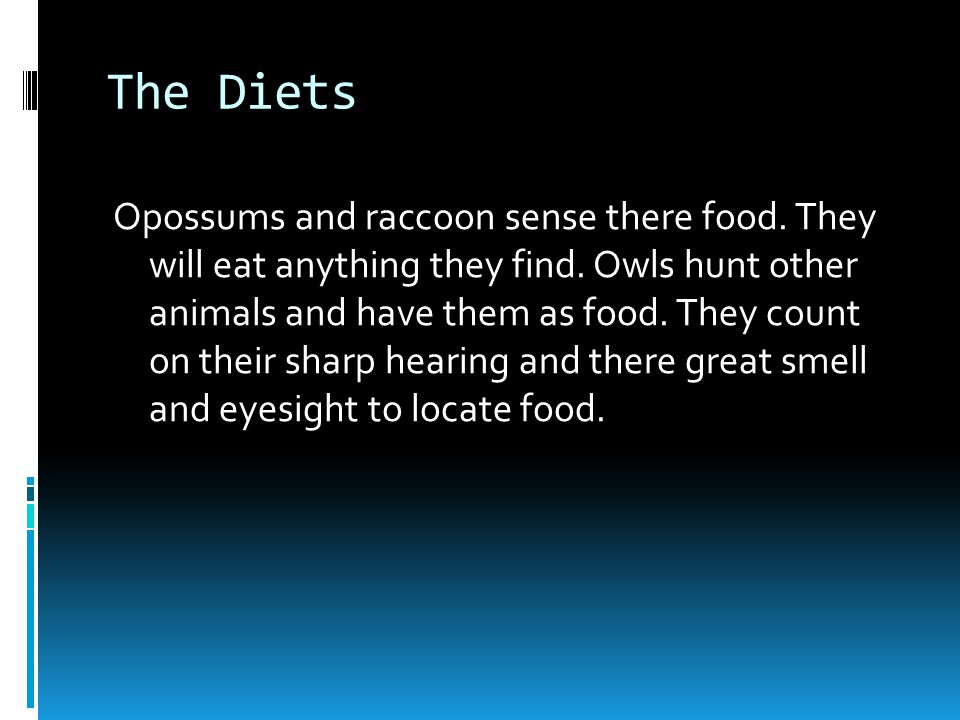 The Diets

Opossums and raccoon sense there food. They will eat anything they find. Owls hunt other animals and have them as food. They count on their sharp hearing and there great smell and eyesight to locate food.